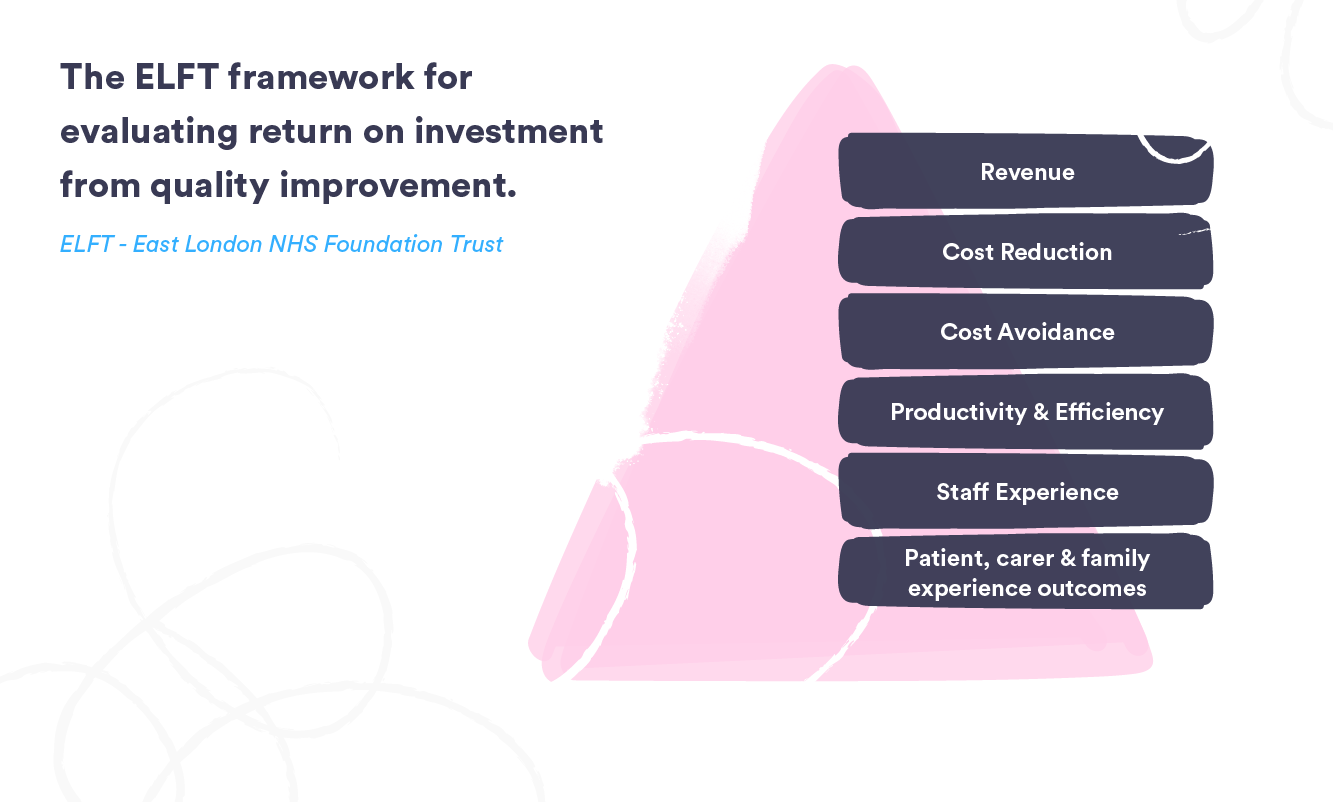 The ELFT framework for evaluating return on investment from quality improvement.

ELFT - East London NHS Foundation Trust

Revenue

Cost Reduction

Cost Avoidance

Productivity & Efficiency

Staff Experience

Patient, carer & family experience outcomes